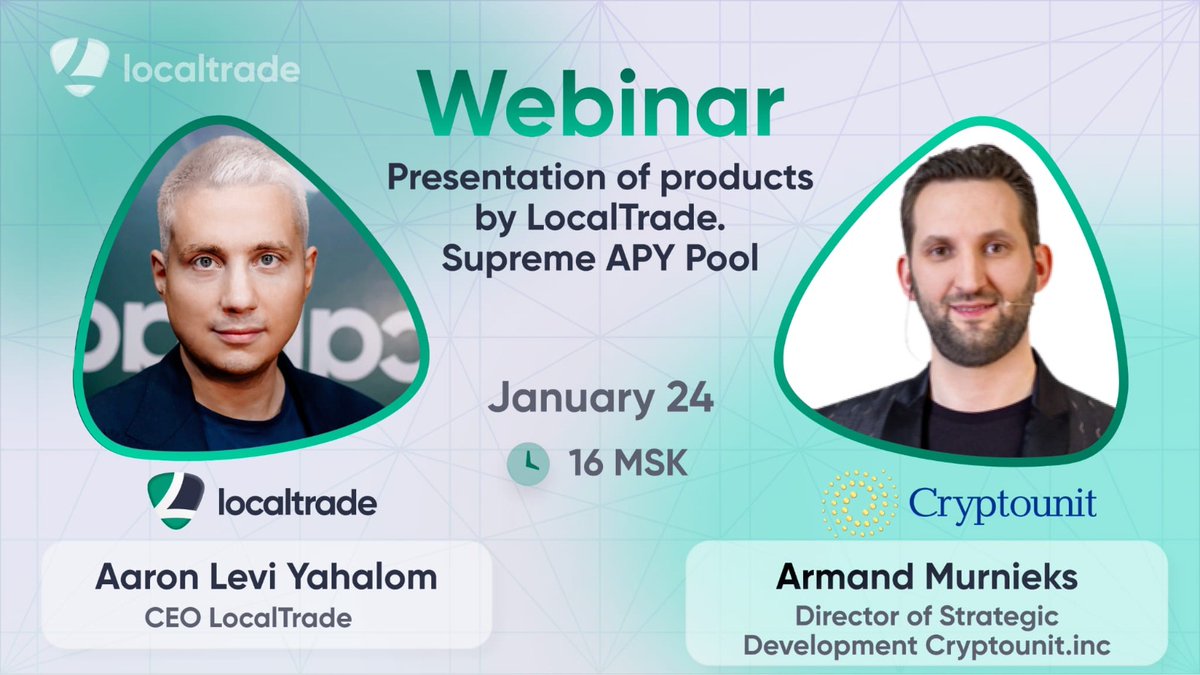 localtrade

Webinar

Presentation of products by LocalTrade. Supreme APY Pool

January 24

16 MSK

localtrade

Aaron Levi Yahalom
CEO LocalTrade

Cryptounit

Armand Murnieks
Director of Strategic Development Cryptounit.inc